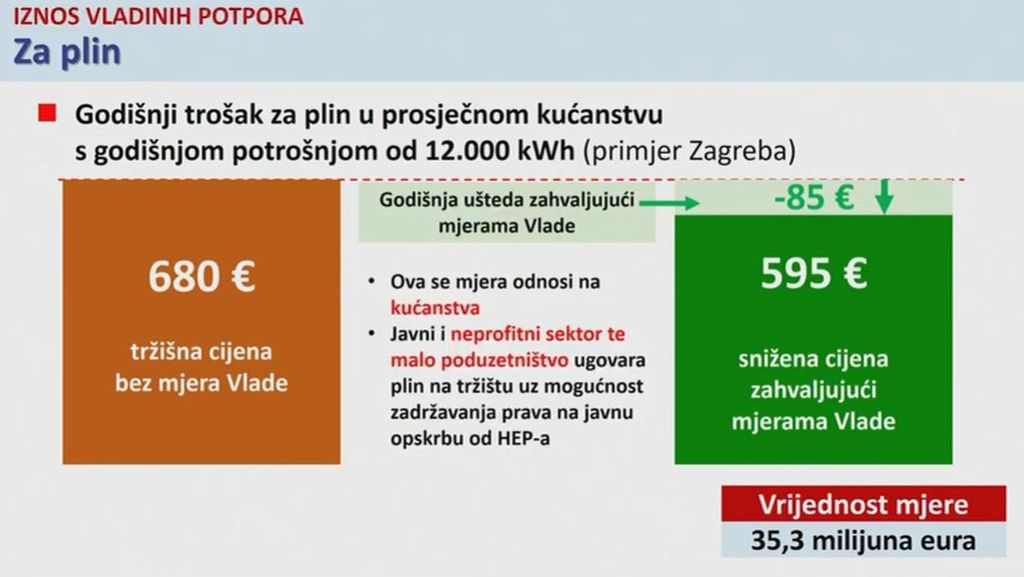 IZNOS VLADINIH POTPORA
Za plin

Godišnji trošak za plin u prosječnom kućanstvu s godišnjom potrošnjom od 12.000 kWh (primjer Zagreba)

680 €

tržišna cijena bez mjera Vlade

Godišnja ušteda zahvaljujući mjerama Vlade

-85 €

• Ova se mjera odnosi na kućanstva
• Javni i neprofitni sektor te malo poduzetništvo ugovara plin na tržištu uz mogućnost zadržavanja prava na javnu opskrbu od HEP-a

595 €

snižena cijena zahvaljujući mjerama Vlade

Vrijednost mjere
35,3 milijuna eura